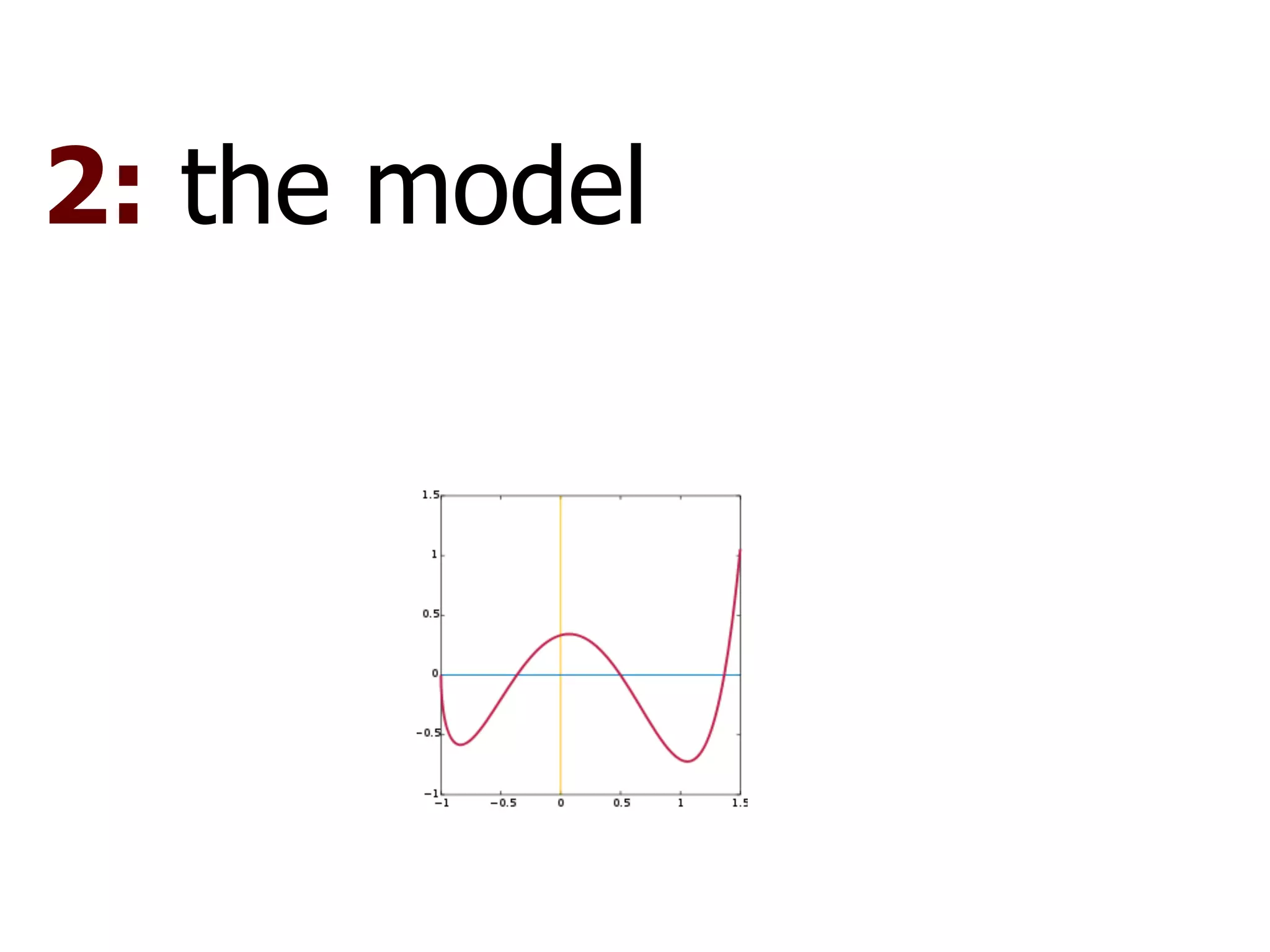 2: the model

1.5
1
0.5
0
−0.5
−1
−1
−0.5
0
0.5
1
1.5